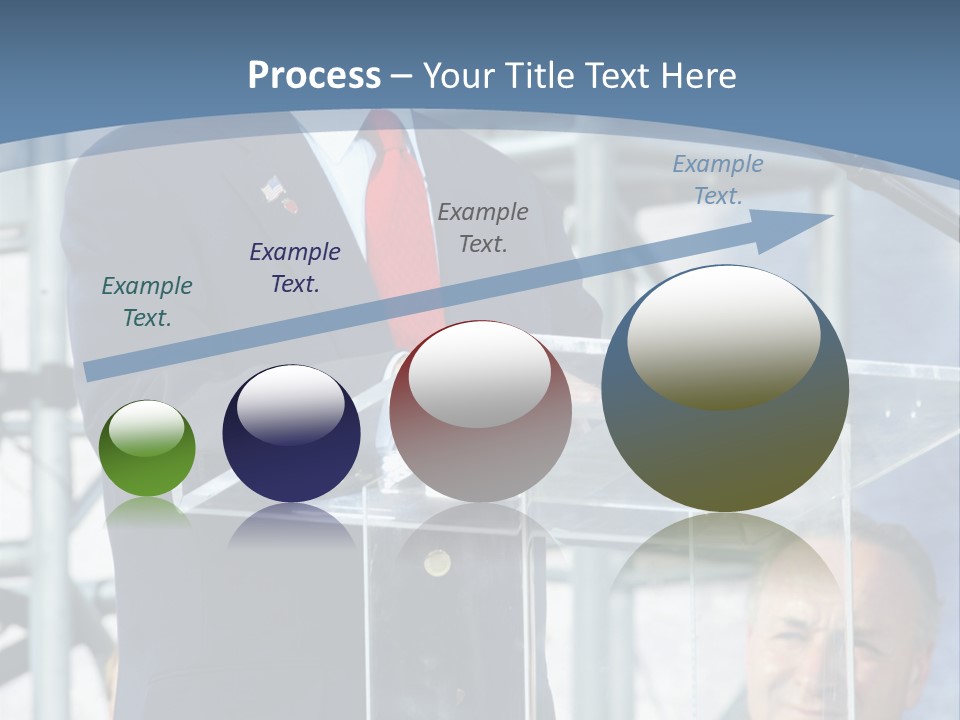 Process – Your Title Text Here

Example Text.

Example Text.

Example Text.

Example Text.